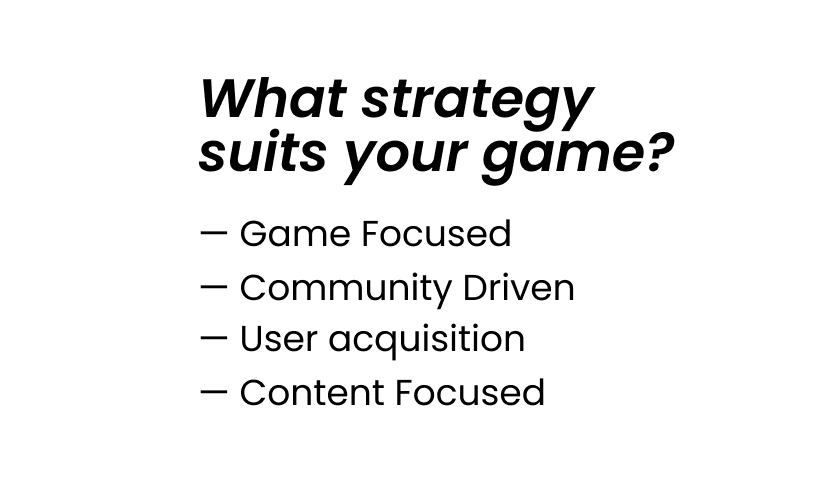 What strategy suits your game?

— Game Focused
— Community Driven
— User acquisition
— Content Focused